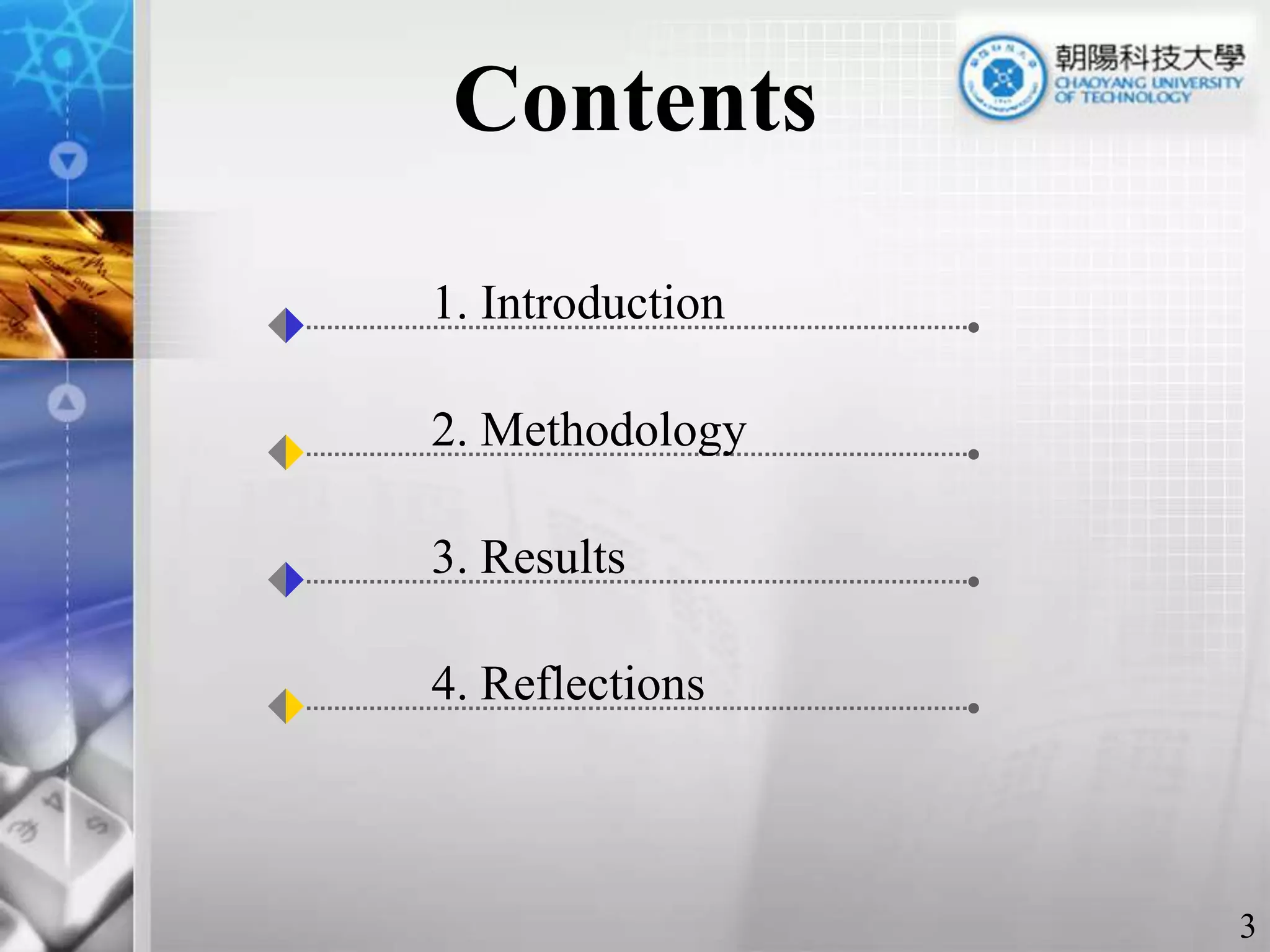 Contents

朝陽科技大學
CHAOYANG UNIVERSITY
OF TECHNOLOGY

1. Introduction

2. Methodology

3. Results

4. Reflections

3